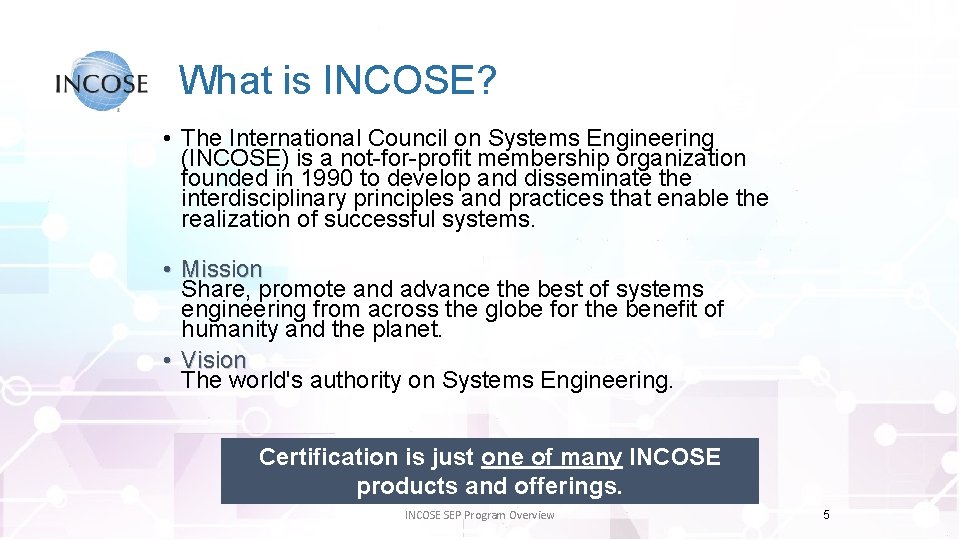 INCOSE

What is INCOSE?

• The International Council on Systems Engineering (INCOSE) is a not-for-profit membership organization founded in 1990 to develop and disseminate the interdisciplinary principles and practices that enable the realization of successful systems.

• Mission
Share, promote and advance the best of systems engineering from across the globe for the benefit of humanity and the planet.

• Vision
The world's authority on Systems Engineering.

Certification is just one of many INCOSE products and offerings.

INCOSE SEP Program Overview

5